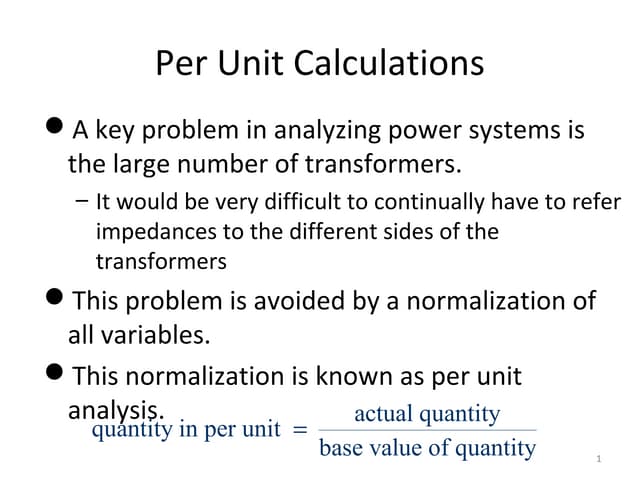 Per Unit Calculations

● A key problem in analyzing power systems is the large number of transformers.

– It would be very difficult to continually have to refer impedances to the different sides of the transformers

● This problem is avoided by a normalization of all variables.

● This normalization is known as per unit analysis.

$\text{quantity in per unit} = \frac{\text{actual quantity}}{\text{base value of quantity}}$

1